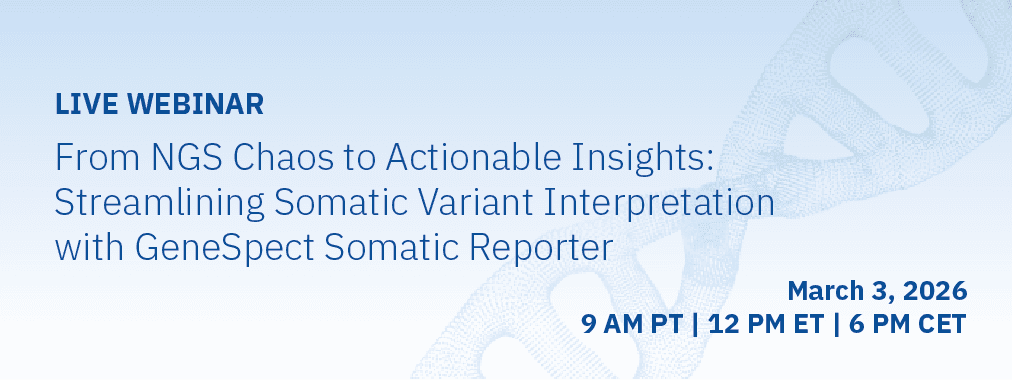 LIVE WEBINAR

From NGS Chaos to Actionable Insights: Streamlining Somatic Variant Interpretation with GeneSpect Somatic Reporter

March 3, 2026
9 AM PT | 12 PM ET | 6 PM CET